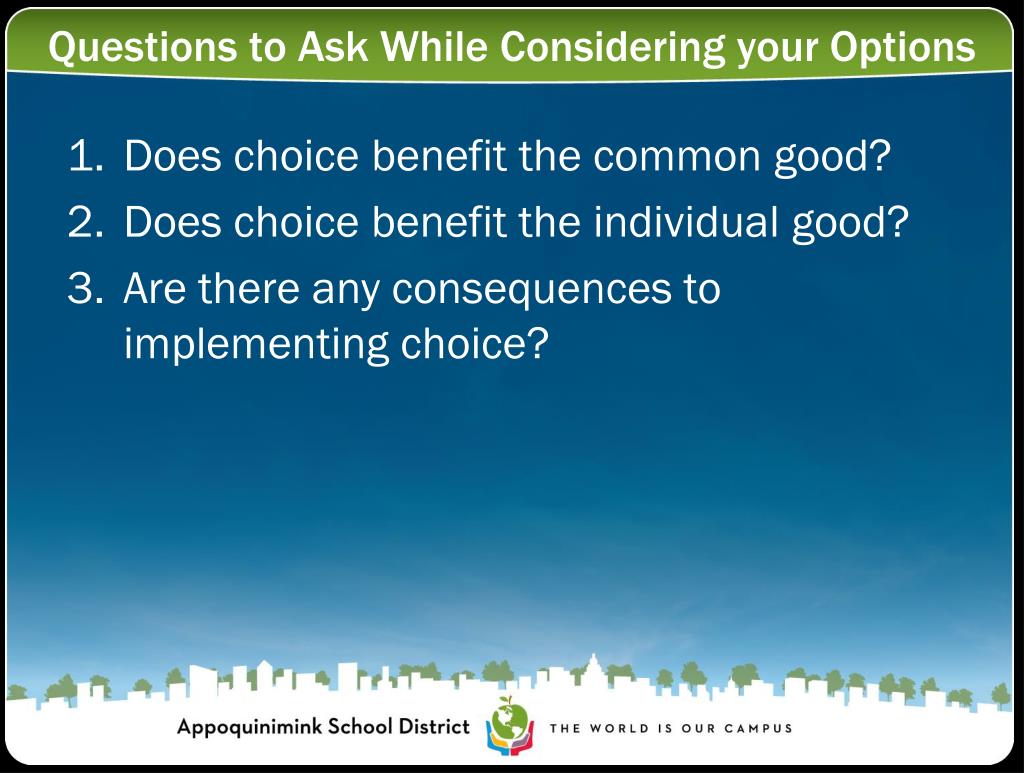 Questions to Ask While Considering your Options

1. Does choice benefit the common good?
2. Does choice benefit the individual good?
3. Are there any consequences to implementing choice?

Appoquinimink School District THE WORLD IS OUR CAMPUS